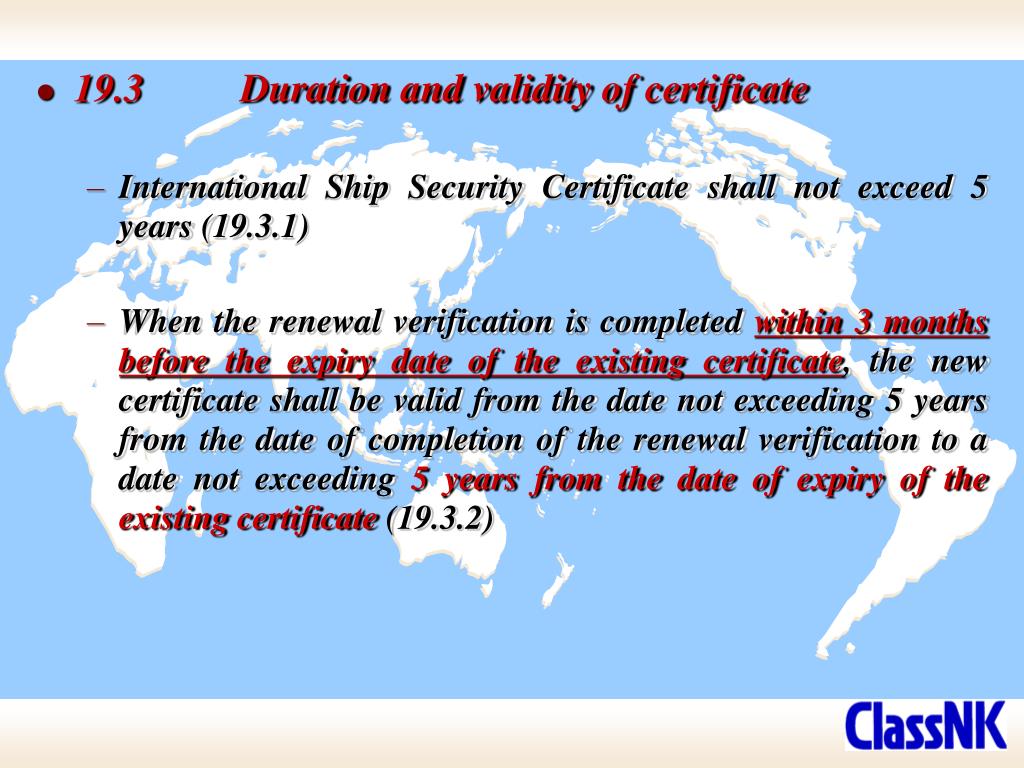 • 19.3 Duration and validity of certificate

– International Ship Security Certificate shall not exceed 5 years (19.3.1)

– When the renewal verification is completed within 3 months before the expiry date of the existing certificate, the new certificate shall be valid from the date not exceeding 5 years from the date of completion of the renewal verification to a date not exceeding 5 years from the date of expiry of the existing certificate (19.3.2)

ClassNK